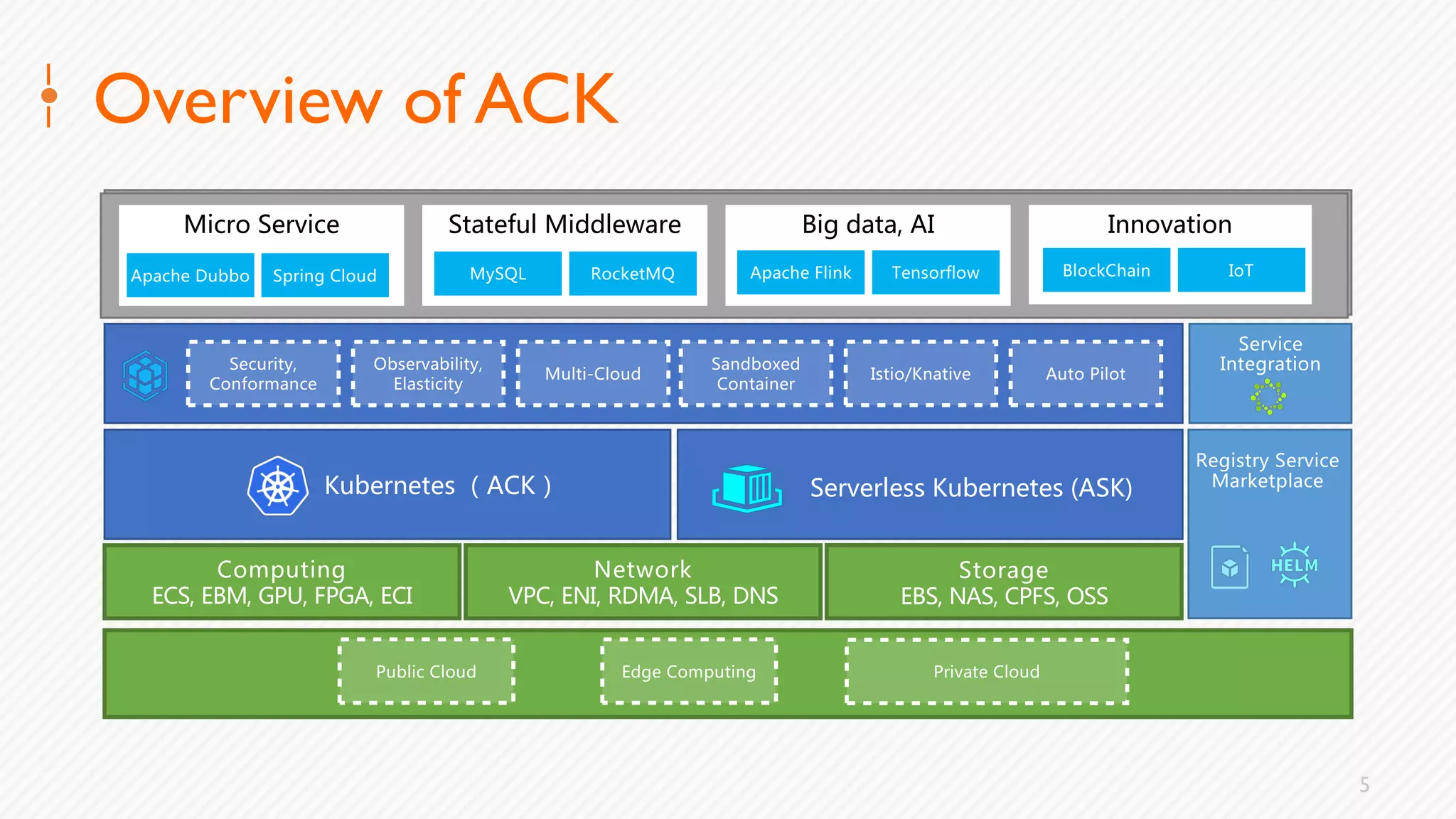 Overview of ACK

Micro Service
Apache Dubbo
Spring Cloud

Stateful Middleware
MySQL
RocketMQ

Big data, AI
Apache Flink
Tensorflow

Innovation
BlockChain
IoT

Security, Conformance
Observability, Elasticity
Multi-Cloud
Sandboxed Container
Istio/Knative
Auto Pilot

Service Integration

Kubernetes （ACK）

Serverless Kubernetes (ASK)

Registry Service Marketplace

HELM

Computing
ECS, EBM, GPU, FPGA, ECI

Network
VPC, ENI, RDMA, SLB, DNS

Storage
EBS, NAS, CPFS, OSS

Public Cloud
Edge Computing
Private Cloud

5